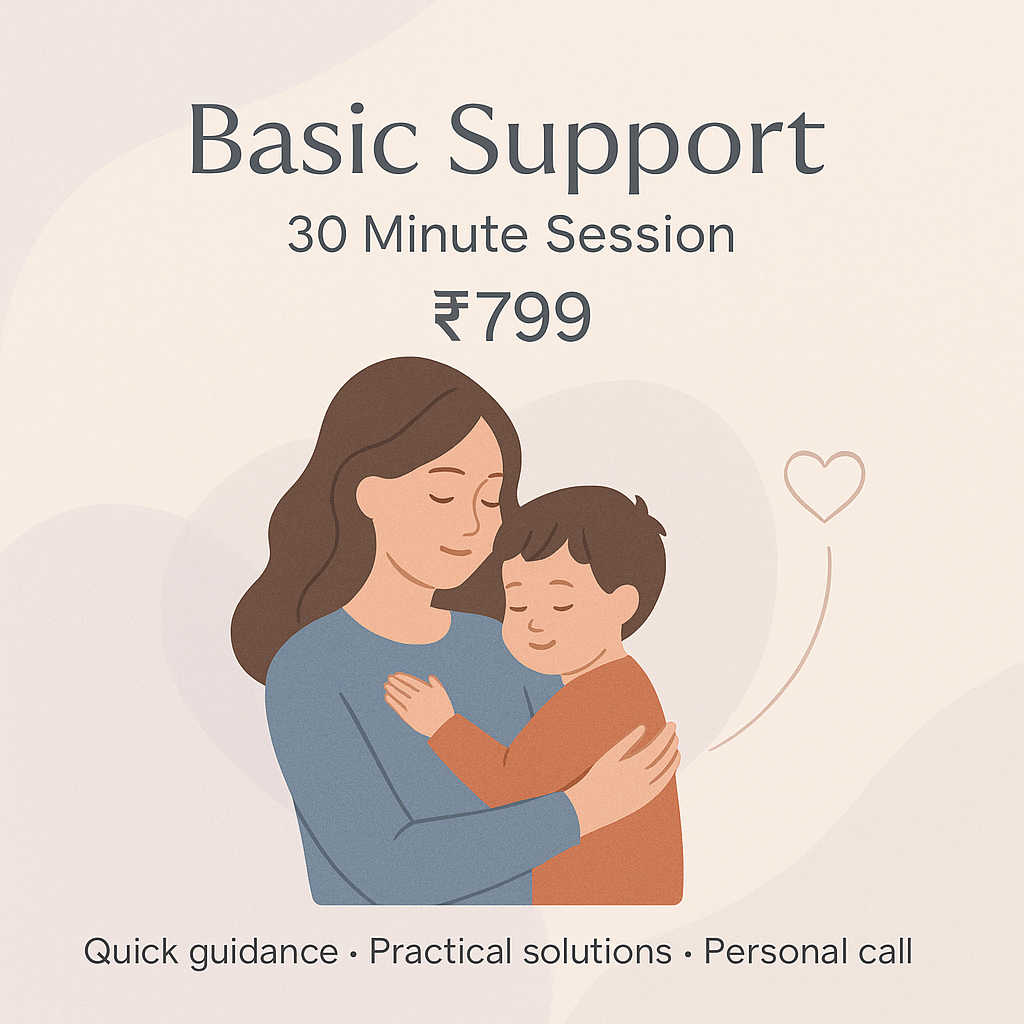 Basic Support
30 Minute Session
₹799

Quick guidance · Practical solutions · Personal call